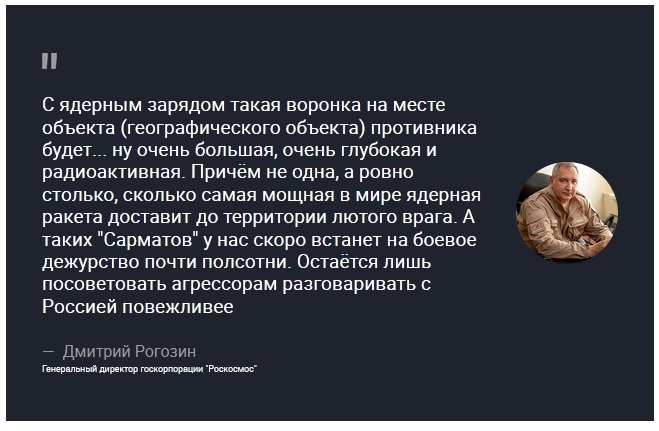 "

С ядерным зарядом такая воронка на месте объекта (географического объекта) противника будет... ну очень большая, очень глубокая и радиоактивная. Причём не одна, а ровно столько, сколько самая мощная в мире ядерная ракета доставит до территории лютого врага. А таких "Сарматов" у нас скоро встанет на боевое дежурство почти полсотни. Остаётся лишь посоветовать агрессорам разговаривать с Россией повежливее

— Дмитрий Рогозин

Генеральный директор госкорпорации "Роскосмос"